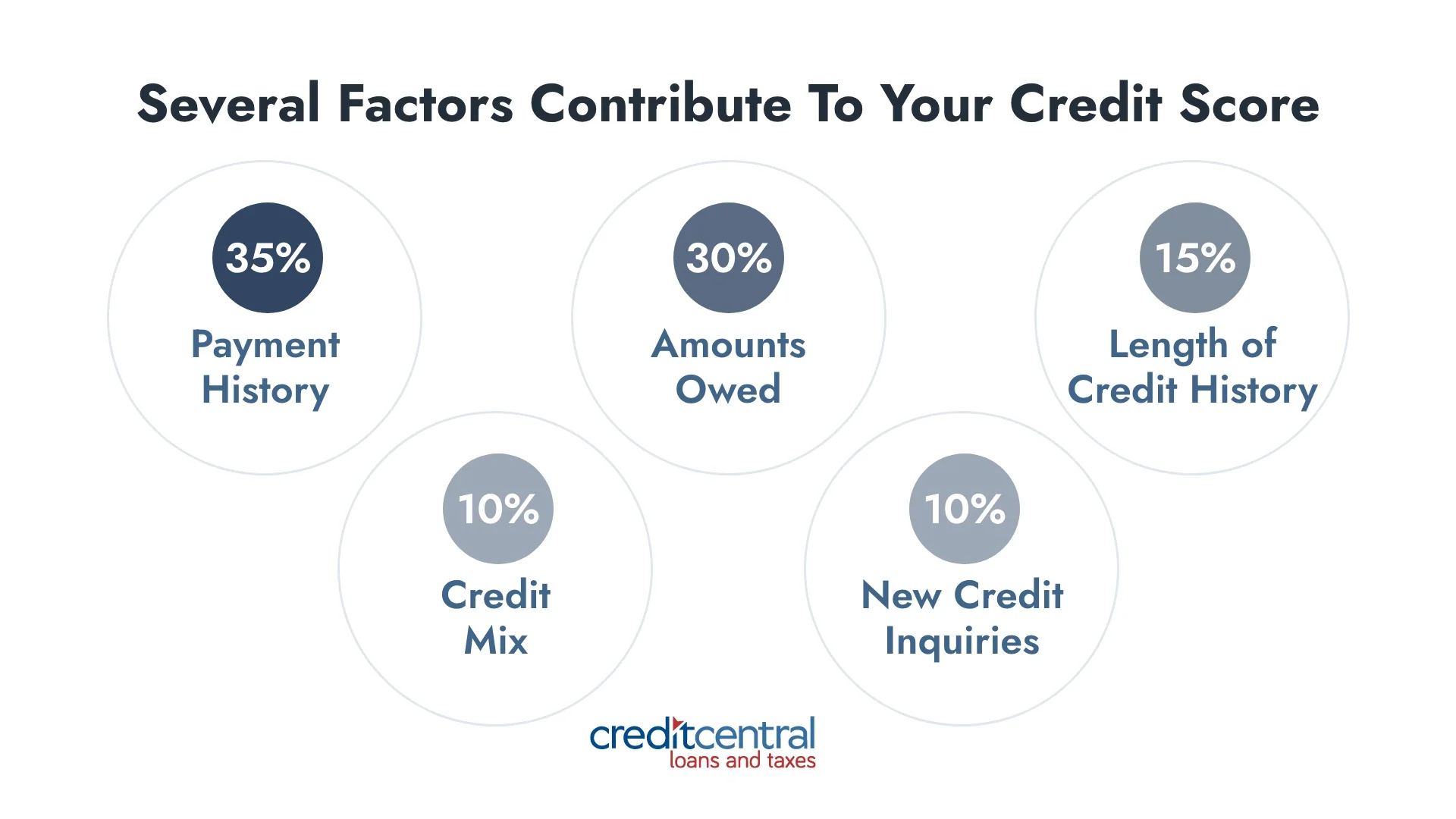 Several Factors Contribute To Your Credit Score

35%
Payment History

30%
Amounts Owed

15%
Length of Credit History

10%
Credit Mix

10%
New Credit Inquiries

creditcentral
loans and taxes